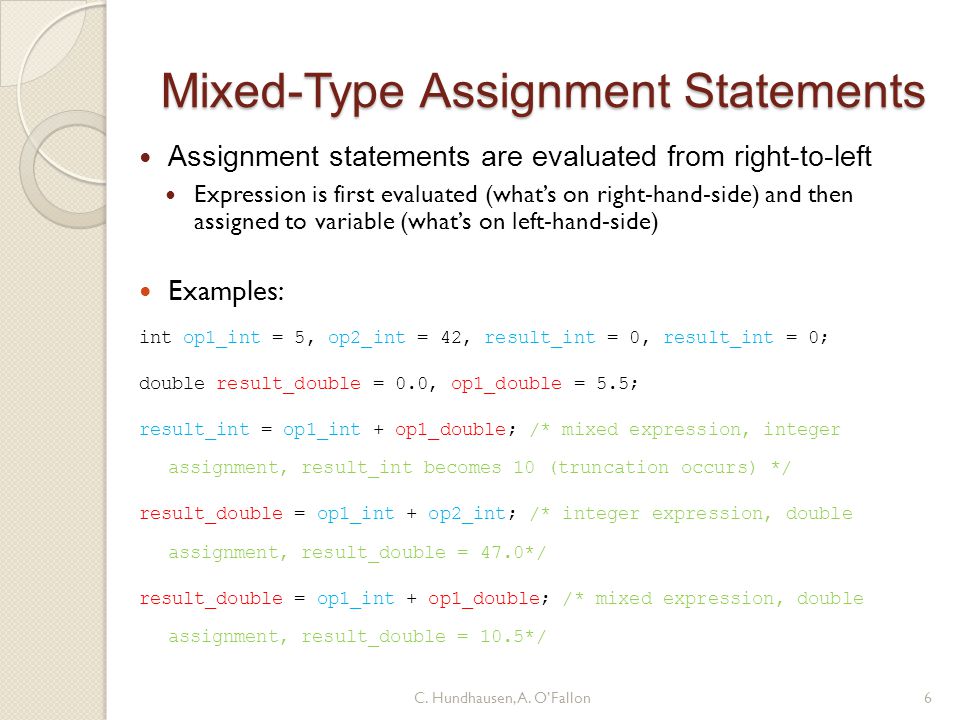 Mixed-Type Assignment Statements

Assignment statements are evaluated from right-to-left

Expression is first evaluated (what's on right-hand-side) and then assigned to variable (what's on left-hand-side)

Examples:

int op1_int = 5, op2_int = 42, result_int = 0, result_int = 0;

double result_double = 0.0, op1_double = 5.5;

result_int = op1_int + op1_double; /* mixed expression, integer assignment, result_int becomes 10 (truncation occurs) */

result_double = op1_int + op2_int; /* integer expression, double assignment, result_double = 47.0*/

result_double = op1_int + op1_double; /* mixed expression, double assignment, result_double = 10.5*/

C. Hundhausen, A. O'Fallon

6